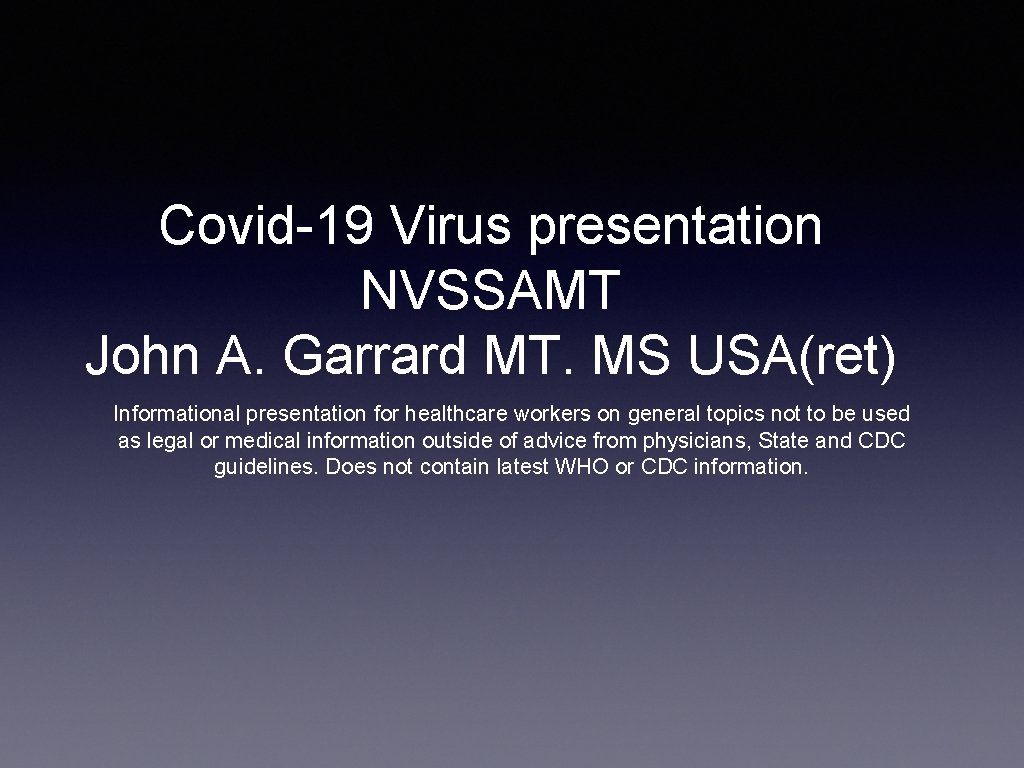 Covid-19 Virus presentation
NVSSAMT
John A. Garrard MT. MS USA(ret)

Informational presentation for healthcare workers on general topics not to be used as legal or medical information outside of advice from physicians, State and CDC guidelines. Does not contain latest WHO or CDC information.